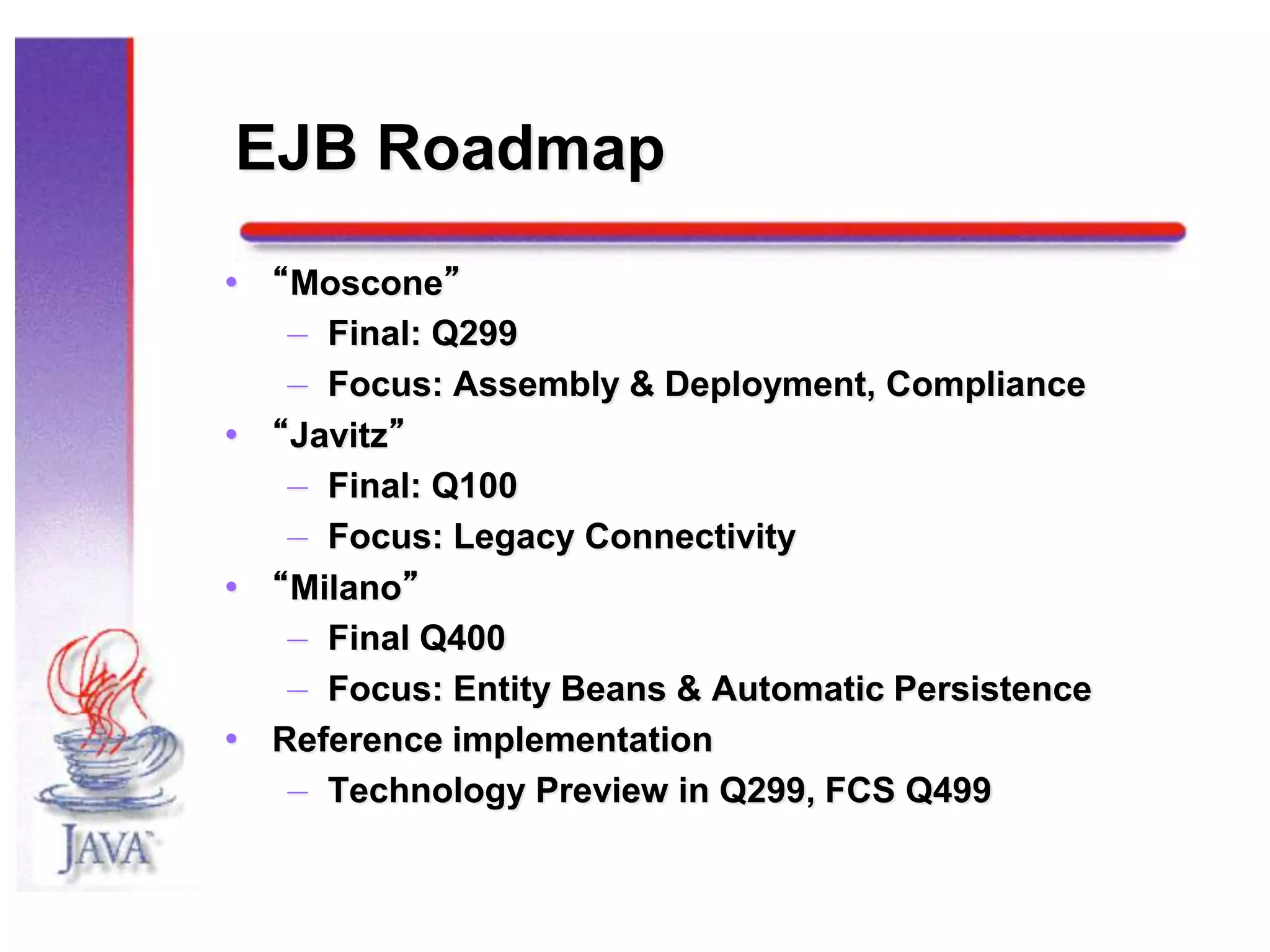 EJB Roadmap

• “Moscone”
  – Final: Q299
  – Focus: Assembly & Deployment, Compliance
• “Javitz”
  – Final: Q100
  – Focus: Legacy Connectivity
• “Milano”
  – Final Q400
  – Focus: Entity Beans & Automatic Persistence
• Reference implementation
  – Technology Preview in Q299, FCS Q499

JAVA